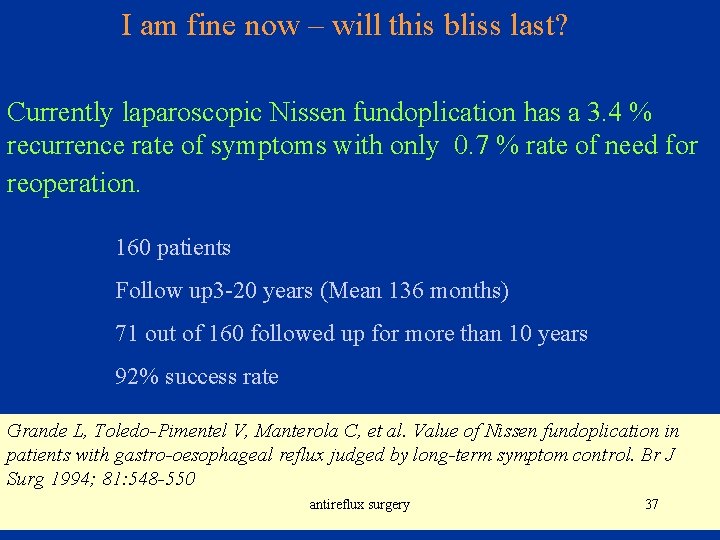 I am fine now – will this bliss last?

Currently laparoscopic Nissen fundoplication has a 3.4 % recurrence rate of symptoms with only 0.7 % rate of need for reoperation.

160 patients

Follow up3-20 years (Mean 136 months)

71 out of 160 followed up for more than 10 years

92% success rate

Grande L, Toledo-Pimentel V, Manterola C, et al. Value of Nissen fundoplication in patients with gastro-oesophageal reflux judged by long-term symptom control. Br J Surg 1994; 81:548-550

antireflux surgery

37